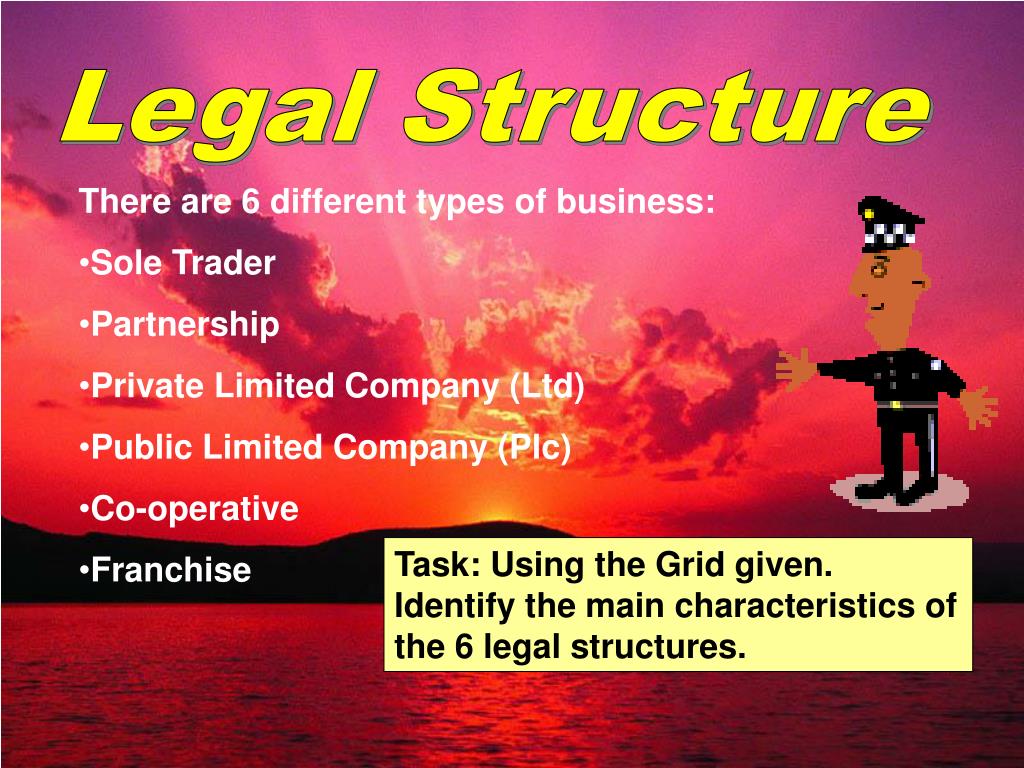 Legal Structure

There are 6 different types of business:

•Sole Trader

•Partnership

•Private Limited Company (Ltd)

•Public Limited Company (Plc)

•Co-operative

•Franchise

Task: Using the Grid given. Identify the main characteristics of the 6 legal structures.